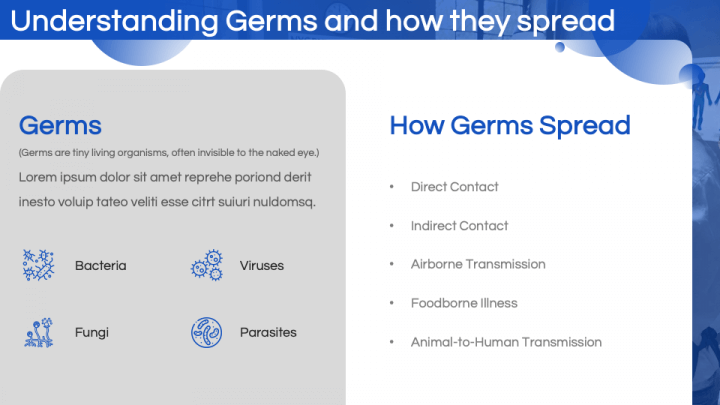 Understanding Germs and how they spread

Germs

(Germs are tiny living organisms, often invisible to the naked eye.)

Lorem ipsum dolor sit amet reprehe poriond derit inesto voluip tateo veliti esse citrt suiuri nuldomsq.

Bacteria

Viruses

Fungi

Parasites

How Germs Spread

• Direct Contact

• Indirect Contact

• Airborne Transmission

• Foodborne Illness

• Animal-to-Human Transmission